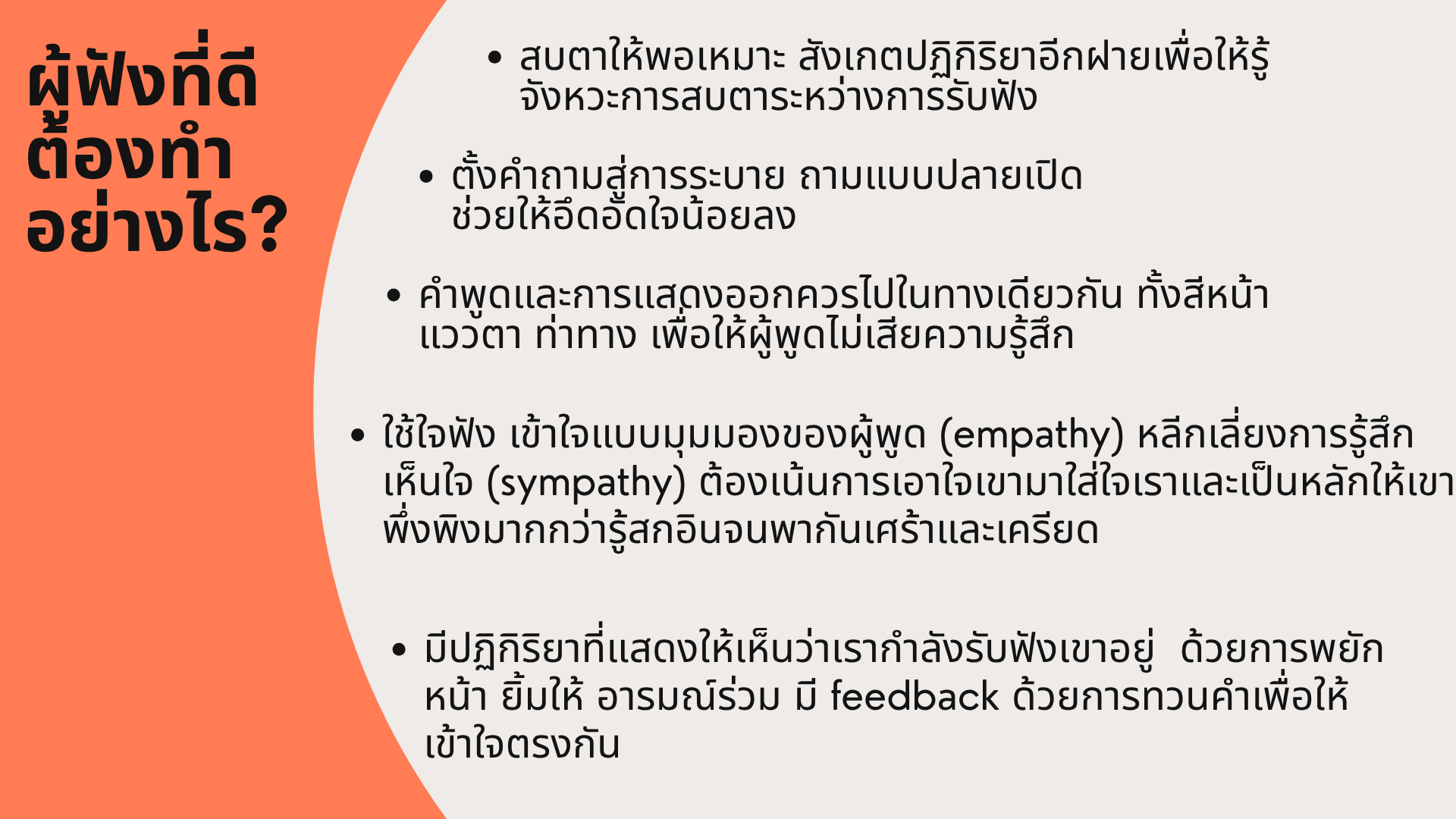 ผู้ฟังที่ดี
ต้องทำ
อย่างไร?

• สบตาให้พอเหมาะ สังเกตปฏิกิริยาอีกฝ่ายเพื่อให้รู้จังหวะการสบตาระหว่างการรับฟัง

• ตั้งคำถามสู่การระบาย ถามแบบปลายเปิด ช่วยให้อึดอัดใจน้อยลง

• คำพูดและการแสดงออกควรไปในทางเดียวกัน ทั้งสีหน้า แววตา ท่าทาง เพื่อให้ผู้พูดไม่เสียความรู้สึก

• ใช้ใจฟัง เข้าใจแบบมุมมองของผู้พูด (empathy) หลีกเลี่ยงการรู้สึกเห็นใจ (sympathy) ต้องเน้นการเอาใจเขามาใส่ใจเราและเป็นหลักให้เขาพึ่งพิงมากกว่ารู้สกอินจนพากันเศร้าและเครียด

• มีปฏิกิริยาที่แสดงให้เห็นว่าเรากำลังรับฟังเขาอยู่ ด้วยการพยักหน้า ยิ้มให้ อารมณ์ร่วม มี feedback ด้วยการทวนคำเพื่อให้เข้าใจตรงกัน